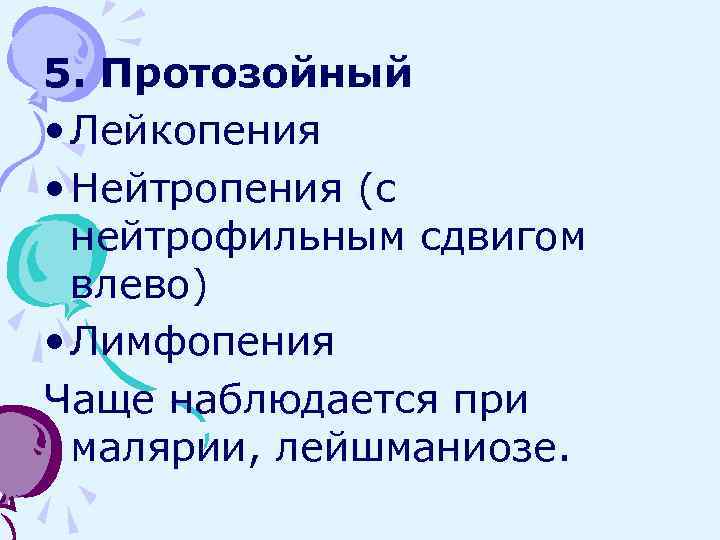 5. Протозойный

• Лейкопения

• Нейтропения (с нейтрофильным сдвигом влево)

• Лимфопения

Чаще наблюдается при малярии, лейшманиозе.